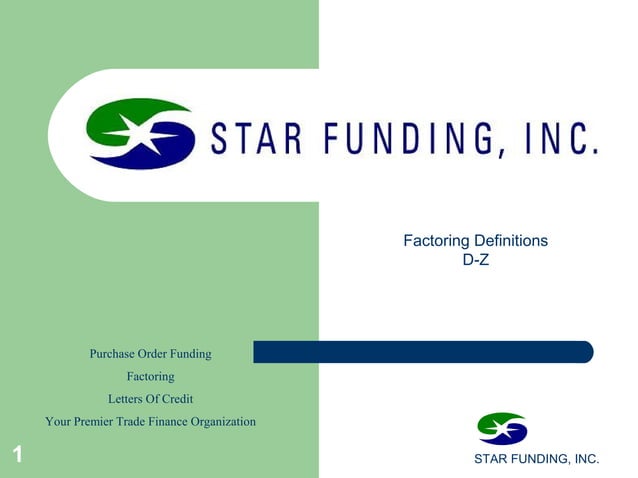 STAR FUNDING, INC.

Factoring Definitions
D-Z

Purchase Order Funding
Factoring
Letters Of Credit
Your Premier Trade Finance Organization

1

STAR FUNDING, INC.